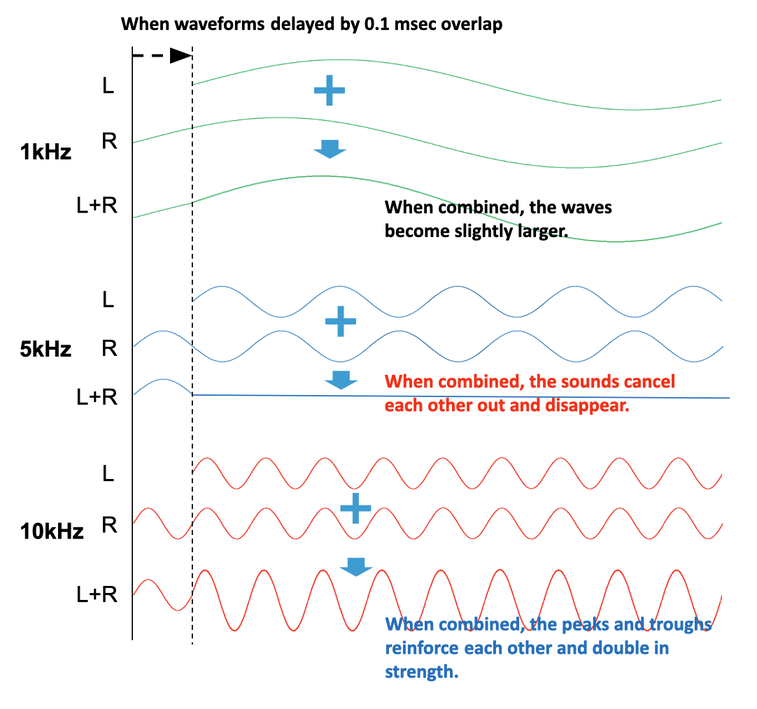 When waveforms delayed by 0.1 msec overlap

1kHz

L

R

L+R

When combined, the waves become slightly larger.

5kHz

L

R

L+R

When combined, the sounds cancel each other out and disappear.

10kHz

L

R

L+R

When combined, the peaks and troughs reinforce each other and double in strength.